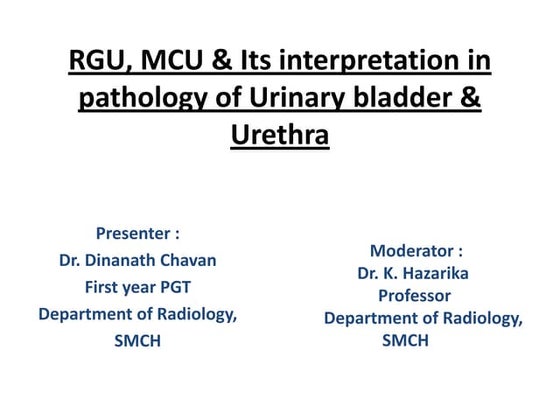 RGU, MCU & Its interpretation in pathology of Urinary bladder & Urethra

Presenter :
Dr. Dinanath Chavan
First year PGT
Department of Radiology, SMCH

Moderator :
Dr. K. Hazarika
Professor
Department of Radiology, SMCH